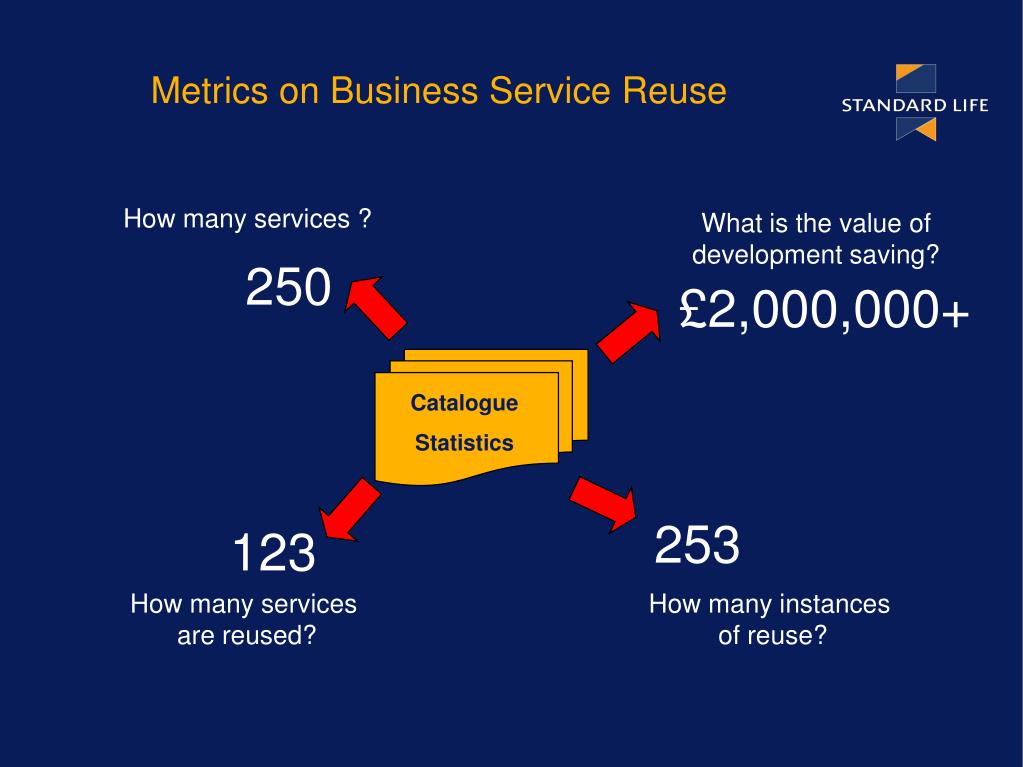 Metrics on Business Service Reuse

STANDARD LIFE

How many services ?

250

What is the value of development saving?

£2,000,000+

Catalogue Statistics

123

How many services are reused?

253

How many instances of reuse?